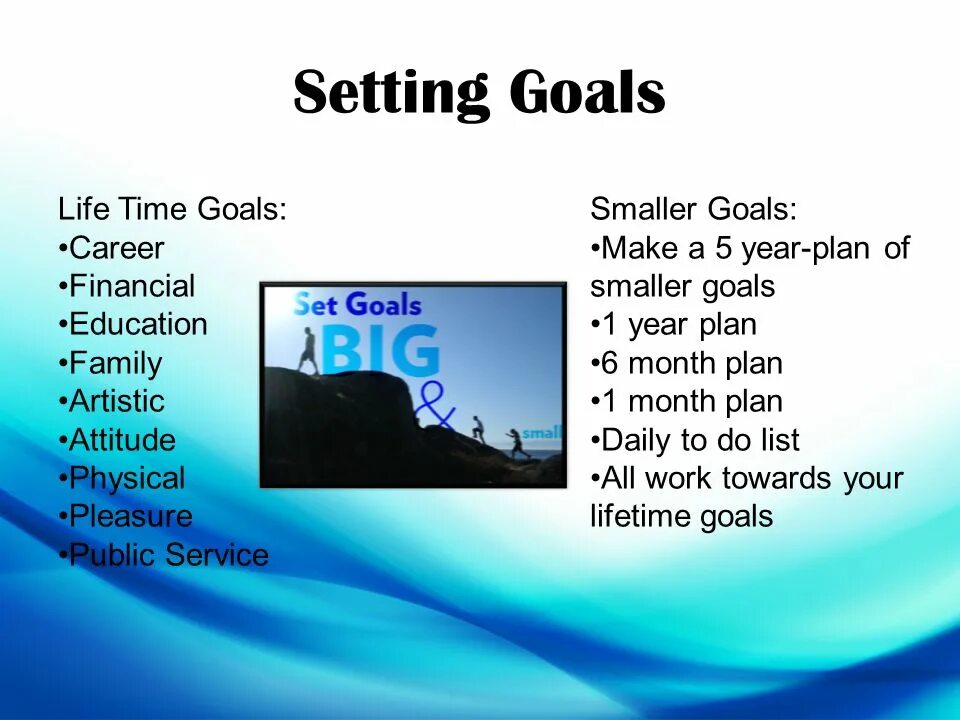 Setting Goals

Life Time Goals:
•Career
•Financial
•Education
•Family
•Artistic
•Attitude
•Physical
•Pleasure
•Public Service

Set Goals
BIG
&
small

Smaller Goals:
•Make a 5 year-plan of smaller goals
•1 year plan
•6 month plan
•1 month plan
•Daily to do list
•All work towards your lifetime goals